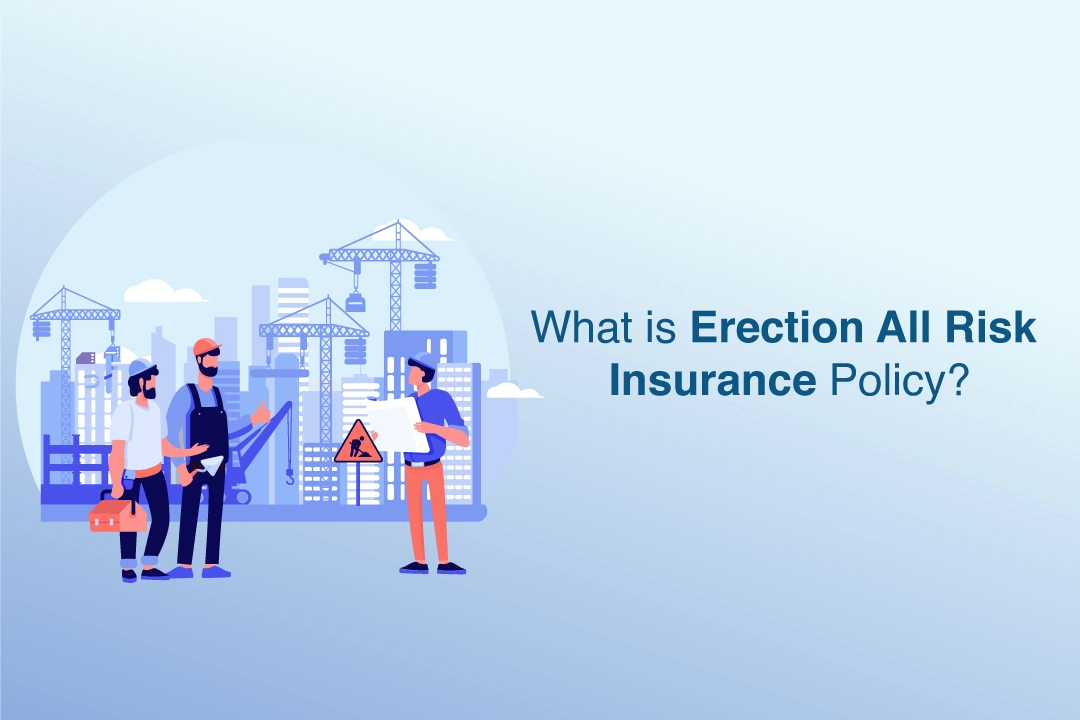 What is Erection All Risk Insurance Policy?